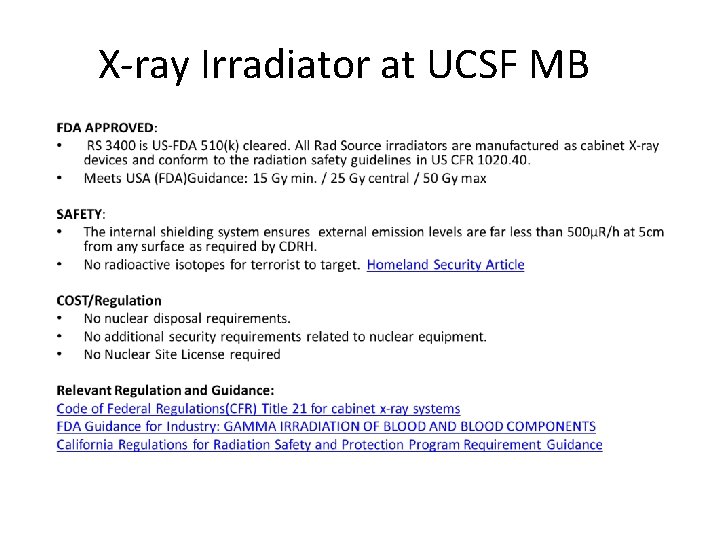 X-ray Irradiator at UCSF MB

FDA APPROVED:
• RS 3400 is US-FDA 510(k) cleared. All Rad Source irradiators are manufactured as cabinet X-ray devices and conform to the radiation safety guidelines in US CFR 1020.40.
• Meets USA (FDA)Guidance: 15 Gy min. / 25 Gy central / 50 Gy max

SAFETY:
• The internal shielding system ensures external emission levels are far less than 500μR/h at 5cm from any surface as required by CDRH.
• No radioactive isotopes for terrorist to target. Homeland Security Article

COST/Regulation
• No nuclear disposal requirements.
• No additional security requirements related to nuclear equipment.
• No Nuclear Site License required

Relevant Regulation and Guidance:
Code of Federal Regulations(CFR) Title 21 for cabinet x-ray systems
FDA Guidance for Industry: GAMMA IRRADIATION OF BLOOD AND BLOOD COMPONENTS
California Regulations for Radiation Safety and Protection Program Requirement Guidance